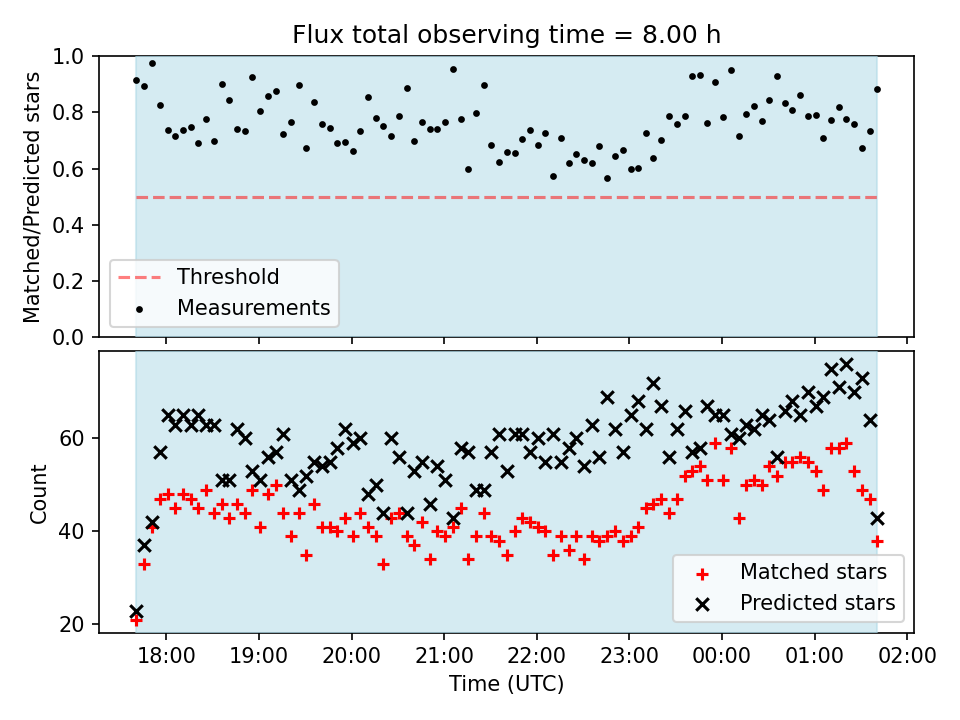 Flux total observing time = 8.00 h

Matched/Predicted stars

1.0
0.8
0.6
0.4
0.2
0.0

Threshold
Measurements

Count

60
40
20

Matched stars
Predicted stars

18:00
19:00
20:00
21:00
22:00
23:00
00:00
01:00
02:00

Time (UTC)